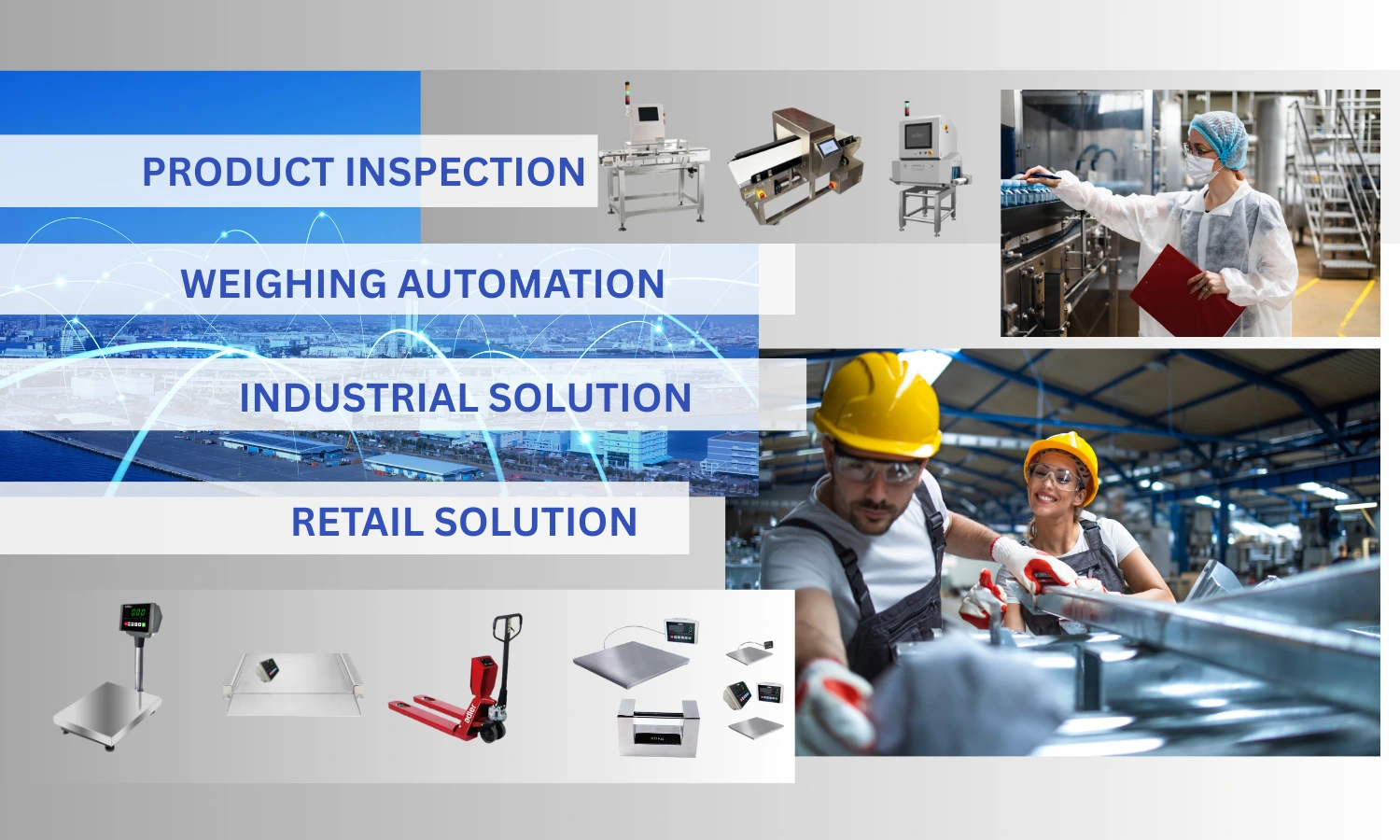 PRODUCT INSPECTION

WEIGHING AUTOMATION

INDUSTRIAL SOLUTION

RETAIL SOLUTION